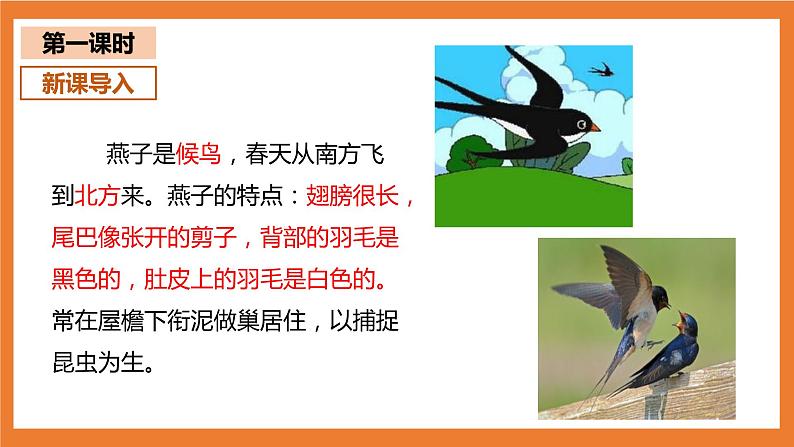 第一课时

新课导入

燕子是候鸟，春天从南方飞到北方来。燕子的特点：翅膀很长，尾巴像张开的剪子，背部的羽毛是黑色的，肚皮上的羽毛是白色的。常在屋檐下衔泥做巢居住，以捕捉昆虫为生。